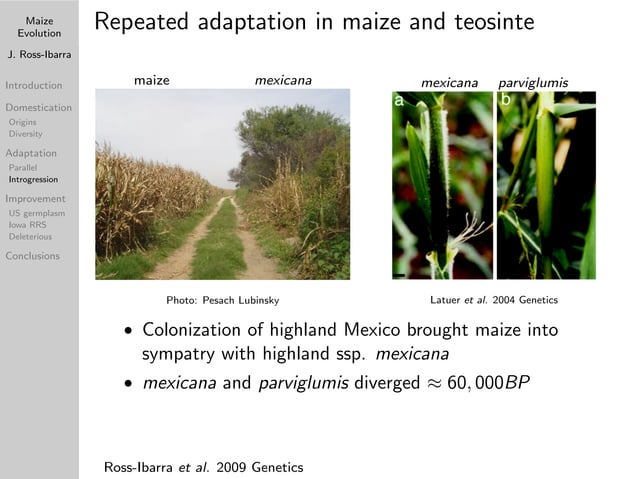 Maize Evolution

J. Ross-Ibarra

Introduction

Domestication

Origins

Diversity

Adaptation

Parallel

Introgression

Improvement

US germplasm

Iowa RRS

Deleterious

Conclusions

Repeated adaptation in maize and teosinte

maize

mexicana

Photo: Pesach Lubinsky

mexicana

parviglumis

a

b

Latuer et al. 2004 Genetics

• Colonization of highland Mexico brought maize into sympatry with highland ssp. mexicana

• mexicana and parviglumis diverged $\approx 60,000BP$

Ross-Ibarra et al. 2009 Genetics